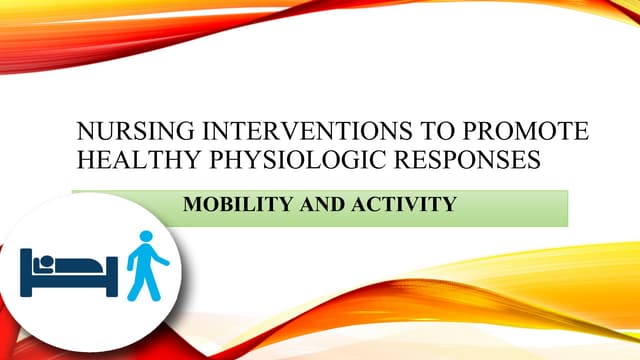 NURSING INTERVENTIONS TO PROMOTE HEALTHY PHYSIOLOGIC RESPONSES

MOBILITY AND ACTIVITY